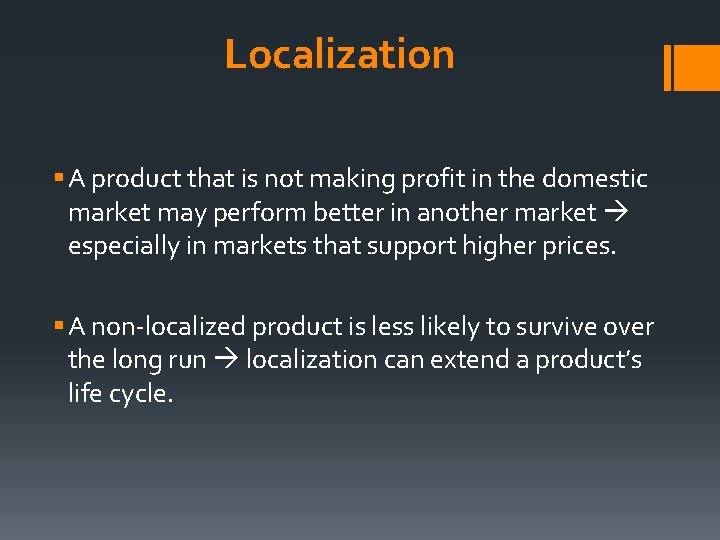 Localization

▪ A product that is not making profit in the domestic market may perform better in another market → especially in markets that support higher prices.

▪ A non-localized product is less likely to survive over the long run → localization can extend a product's life cycle.